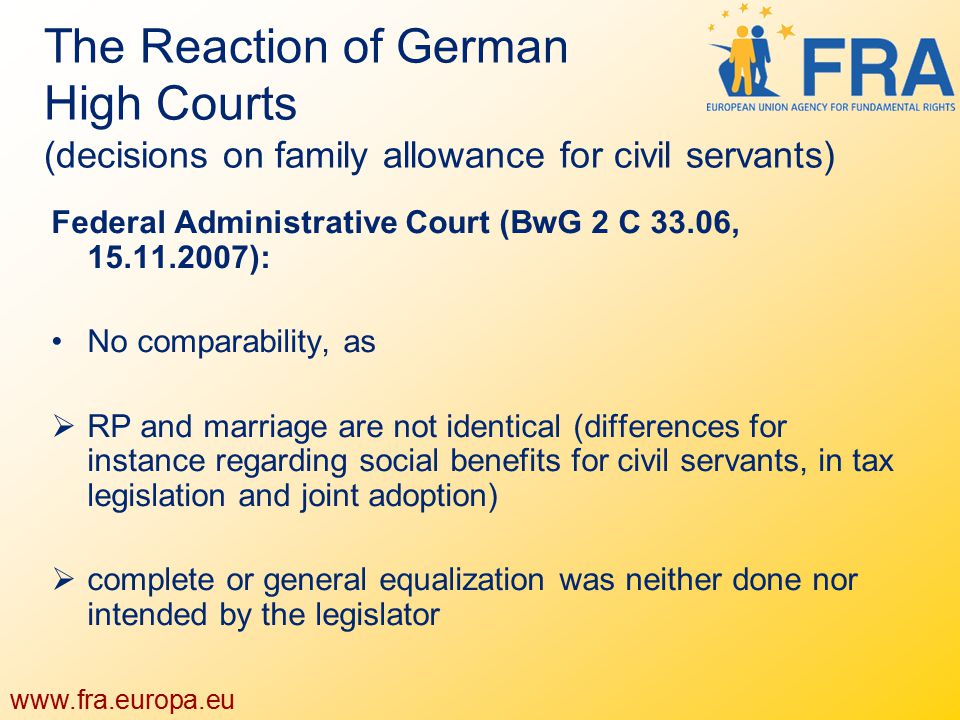 The Reaction of German High Courts
(decisions on family allowance for civil servants)

FRA
EUROPEAN UNION AGENCY FOR FUNDAMENTAL RIGHTS

Federal Administrative Court (BwG 2 C 33.06, 15.11.2007):

• No comparability, as

➢ RP and marriage are not identical (differences for instance regarding social benefits for civil servants, in tax legislation and joint adoption)

➢ complete or general equalization was neither done nor intended by the legislator

www.fra.europa.eu